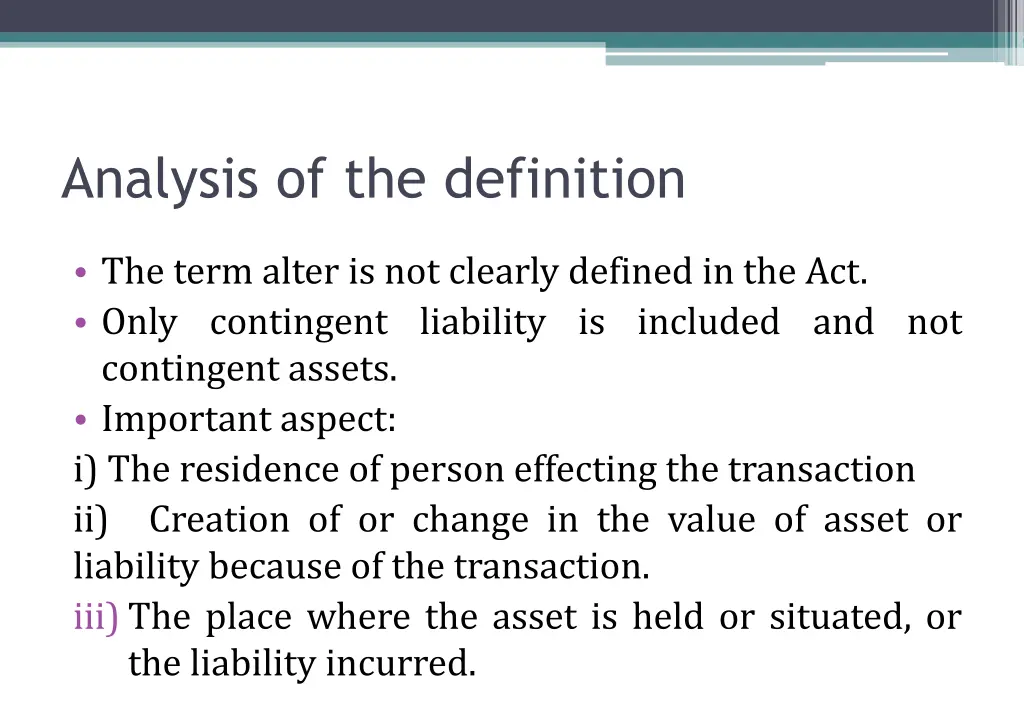 Analysis of the definition

• The term alter is not clearly defined in the Act.
• Only contingent liability is included and not contingent assets.
• Important aspect:

i) The residence of person effecting the transaction

ii) Creation of or change in the value of asset or liability because of the transaction.

iii) The place where the asset is held or situated, or the liability incurred.